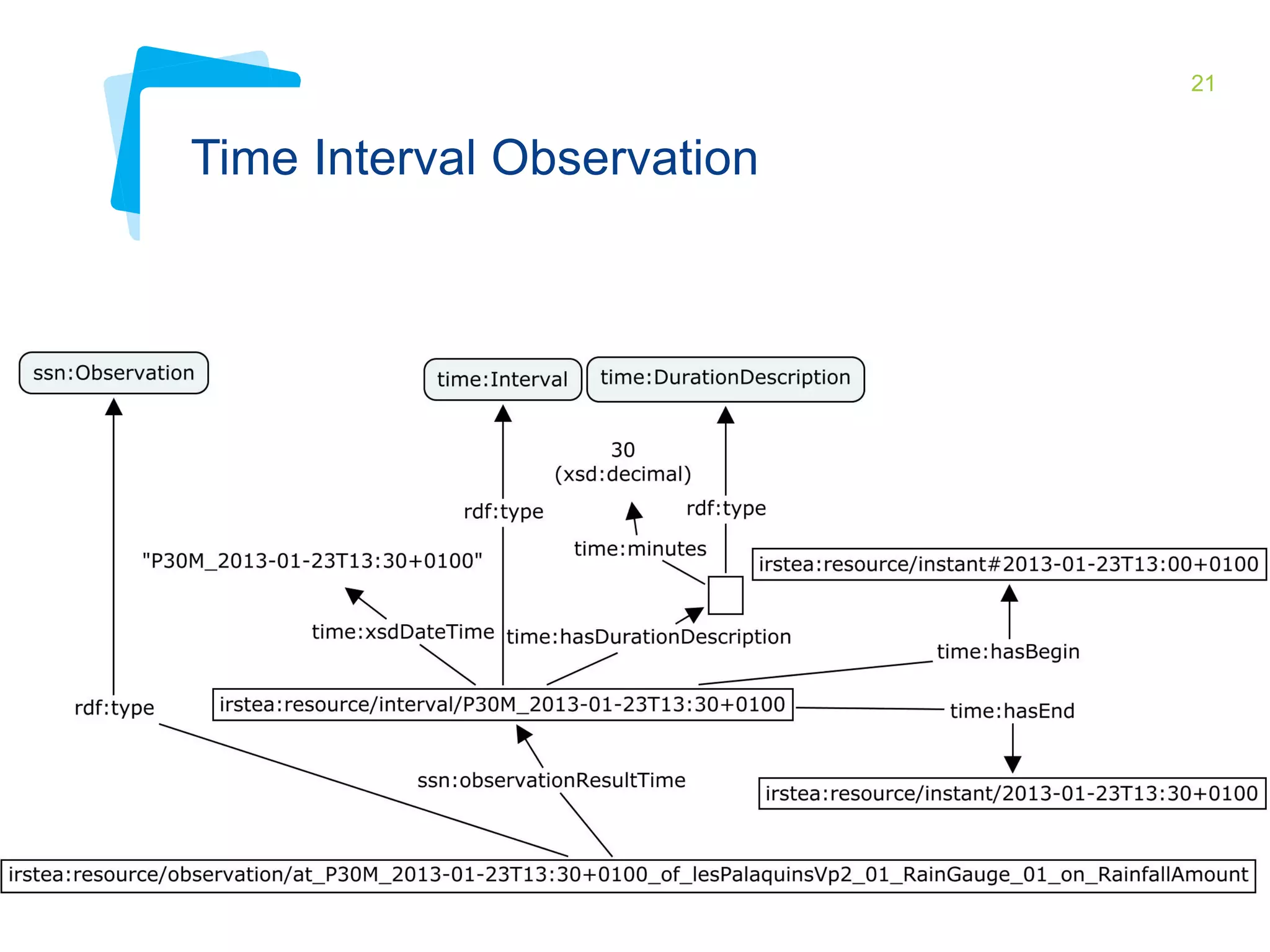 21

Time Interval Observation

ssn:Observation

time:Interval

time:DurationDescription

30
(xsd:decimal)

rdf:type

rdf:type

time:minutes

"P30M_2013-01-23T13:30+0100"

irstea:resource/instant#2013-01-23T13:00+0100

time:xsdDateTime

time:hasDurationDescription

time:hasBegin

rdf:type

irstea:resource/interval/P30M_2013-01-23T13:30+0100

time:hasEnd

ssn:observationResultTime

irstea:resource/instant/2013-01-23T13:30+0100

irstea:resource/observation/at_P30M_2013-01-23T13:30+0100_of_lesPalaquinsVp2_01_RainGauge_01_on_RainfallAmount